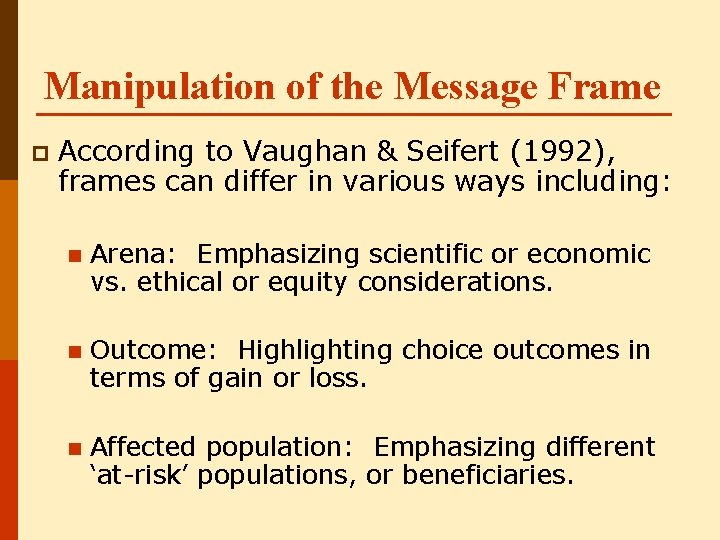 Manipulation of the Message Frame

According to Vaughan & Seifert (1992), frames can differ in various ways including:

Arena: Emphasizing scientific or economic vs. ethical or equity considerations.

Outcome: Highlighting choice outcomes in terms of gain or loss.

Affected population: Emphasizing different ‘at-risk’ populations, or beneficiaries.